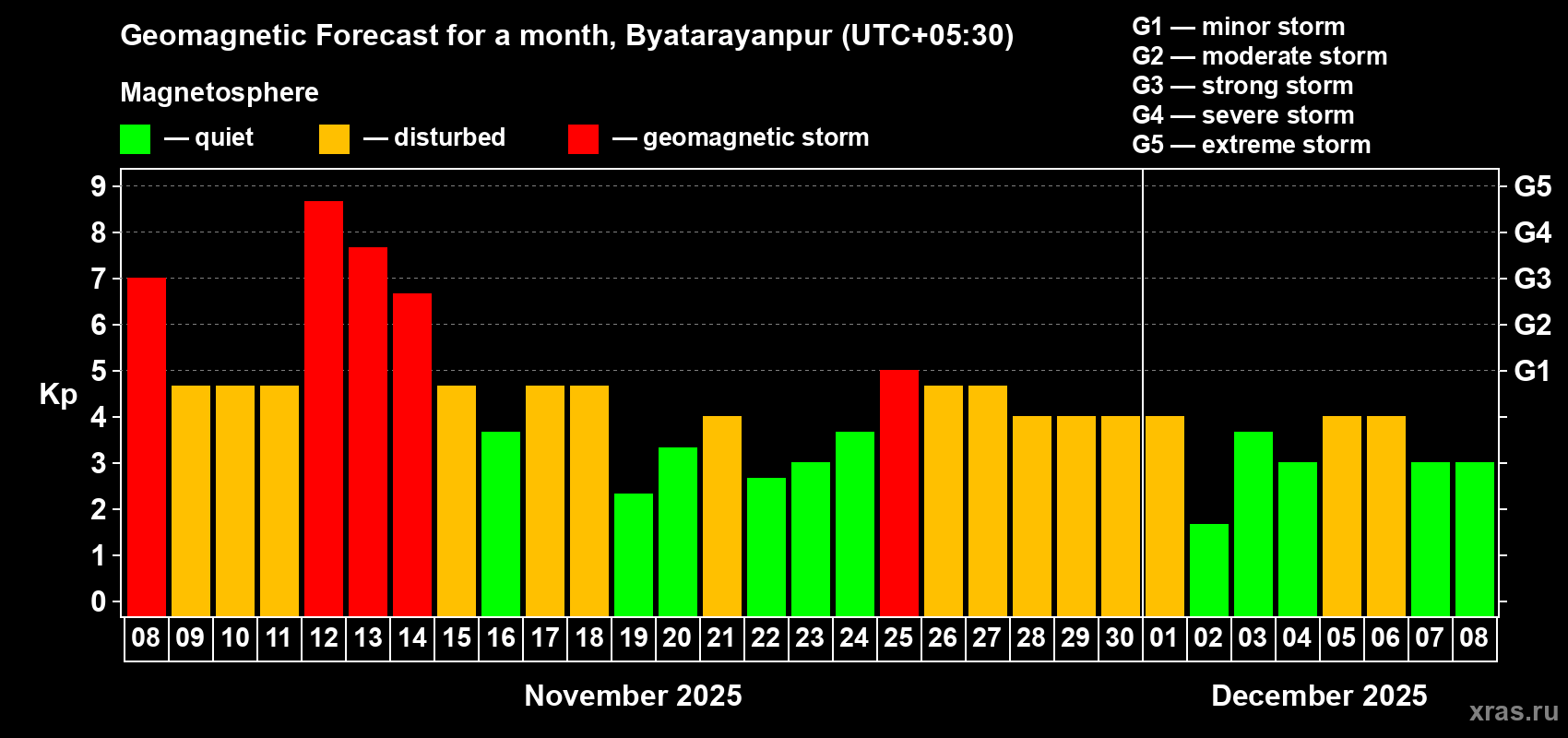 Geomagnetic Forecast for a month, Byatarayanpur (UTC+05:30)

Magnetosphere

— quiet — disturbed — geomagnetic storm

G1 — minor storm
G2 — moderate storm
G3 — strong storm
G4 — severe storm
G5 — extreme storm

Kp

9
8
7
6
5
4
3
2
1
0

G5
G4
G3
G2
G1

08 09 10 11 12 13 14 15 16 17 18 19 20 21 22 23 24 25 26 27 28 29 30 01 02 03 04 05 06 07 08

November 2025

December 2025

xras.ru